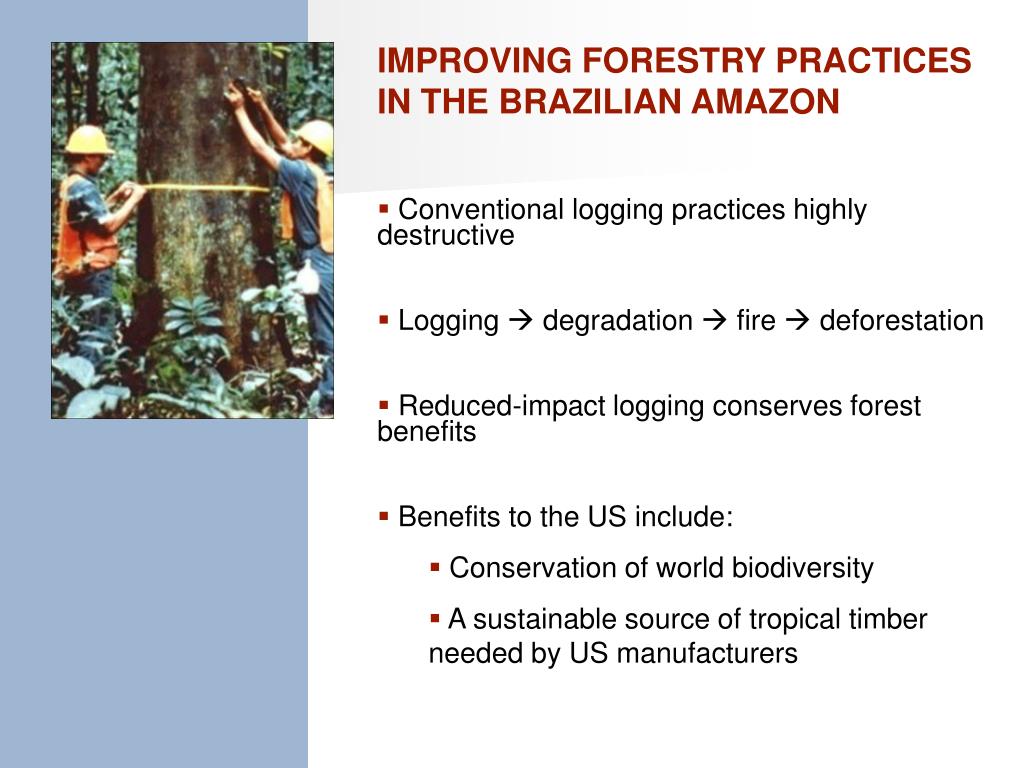 IMPROVING FORESTRY PRACTICES IN THE BRAZILIAN AMAZON

▪ Conventional logging practices highly destructive

▪ Logging → degradation → fire → deforestation

▪ Reduced-impact logging conserves forest benefits

▪ Benefits to the US include:

▪ Conservation of world biodiversity

▪ A sustainable source of tropical timber needed by US manufacturers